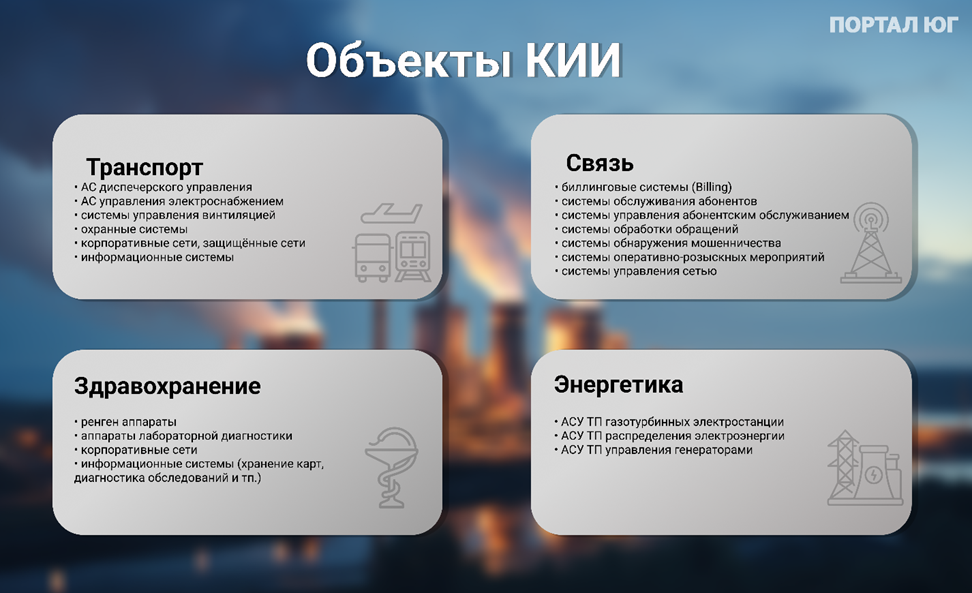 ПОРТАЛ ЮГ

Объекты КИИ

Транспорт
• АС диспечерского управления
• АС управления электроснабжением
• системы управления винтиляцией
• охранные системы
• корпоративные сети, защищённые сети
• информационные системы

Связь
• биллинговые системы (Billing)
• системы обслуживания абонентов
• системы управления абонентским обслуживанием
• системы обработки обращений
• системы обнаружения мошенничества
• системы оперативно-розыскных мероприятий
• системы управления сетью

Здравохранение
• ренген аппараты
• аппараты лабораторной диагностики
• корпоративные сети
• информационные системы (хранение карт, диагностика обследований и тп.)

Энергетика
• АСУ ТП газотурбинных электростанции
• АСУ ТП распределения электроэнергии
• АСУ ТП управления генераторами